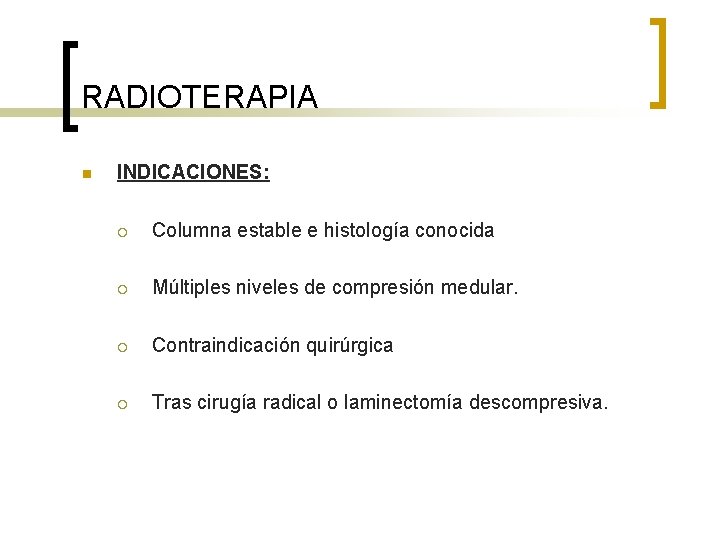 RADIOTERAPIA

INDICACIONES:

Columna estable e histología conocida

Múltiples niveles de compresión medular.

Contraindicación quirúrgica

Tras cirugía radical o laminectomía descompresiva.